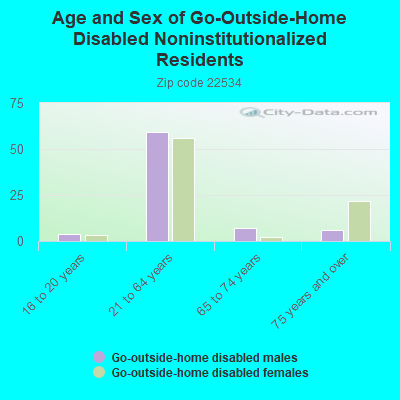 Age and Sex of Go-Outside-Home Disabled Noninstitutionalized Residents

Zip code 22534

City-Data.com

75
50
25
0

16 to 20 years
21 to 64 years
65 to 74 years
75 years and over

Go-outside-home disabled males
Go-outside-home disabled females